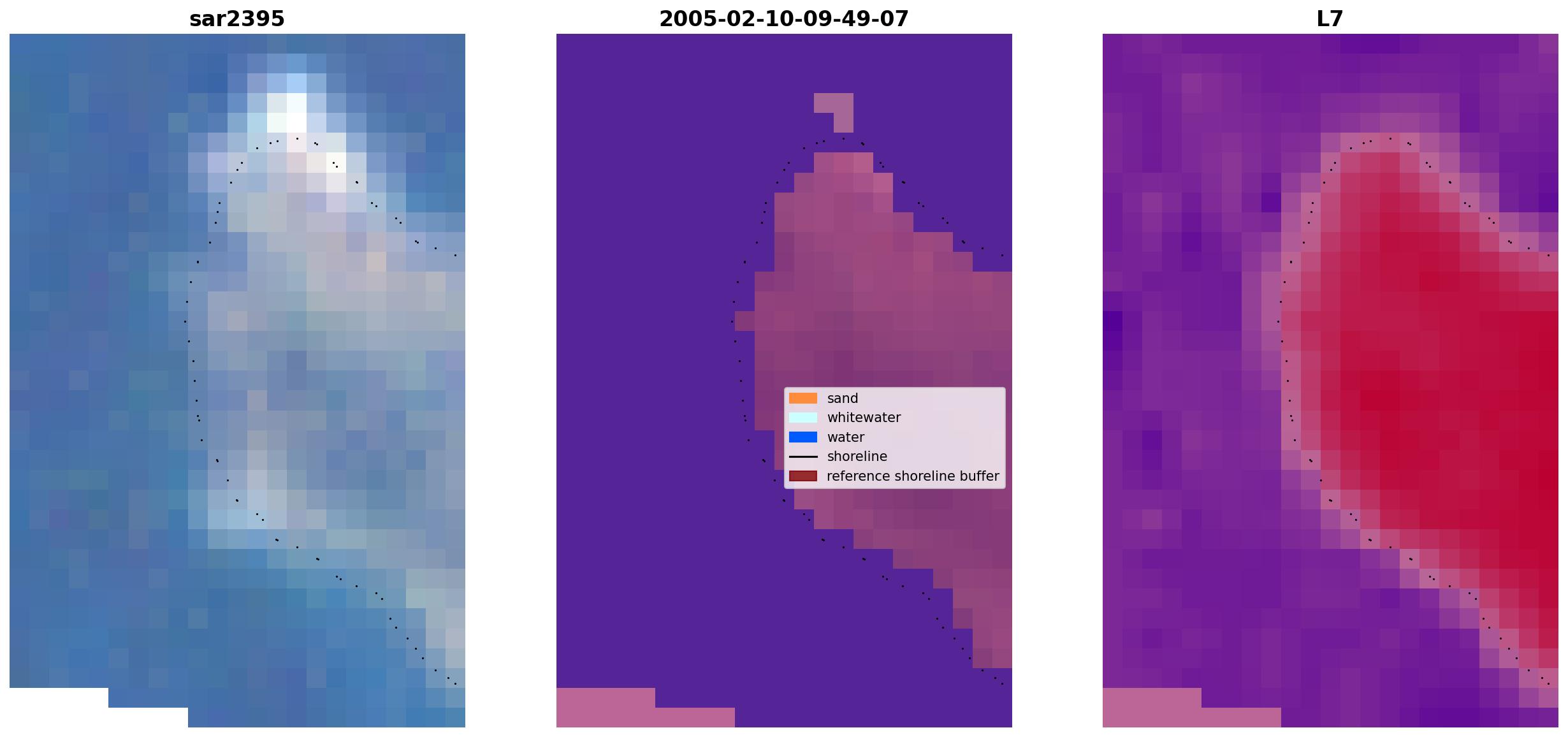 sar2395

2005-02-10-09-49-07

sand
whitewater
water
shoreline
reference shoreline buffer

L7